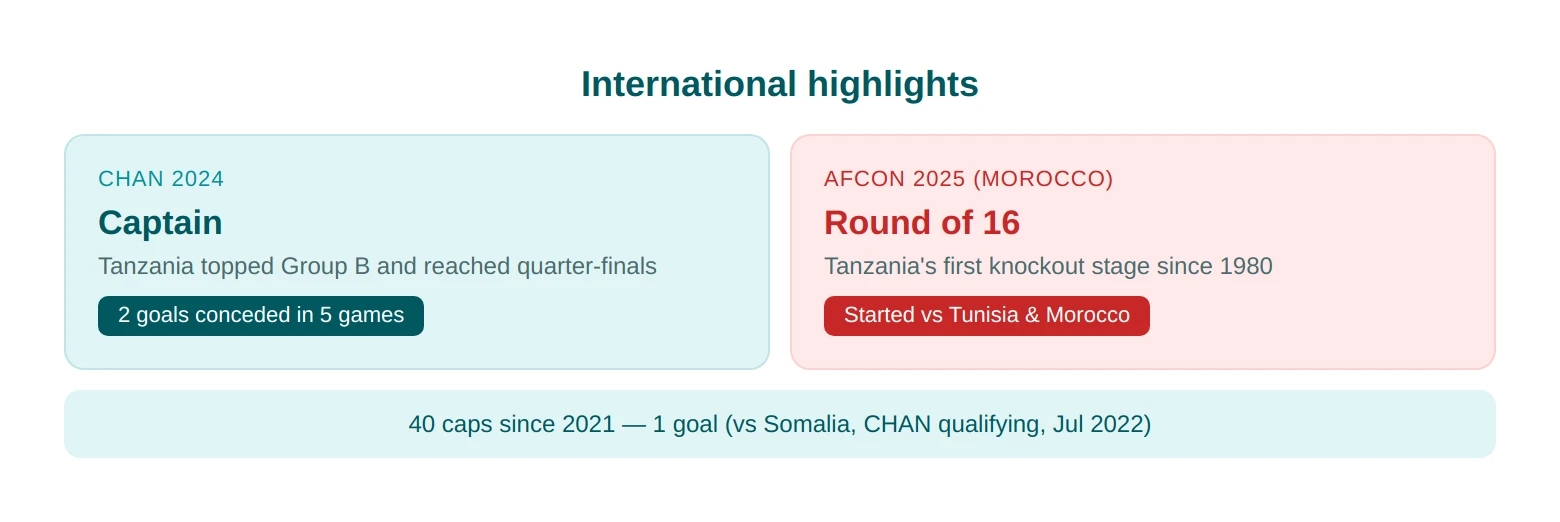 International highlights

CHAN 2024

Captain

Tanzania topped Group B and reached quarter-finals

2 goals conceded in 5 games

AFCON 2025 (MOROCCO)

Round of 16

Tanzania's first knockout stage since 1980

Started vs Tunisia & Morocco

40 caps since 2021 — 1 goal (vs Somalia, CHAN qualifying, Jul 2022)